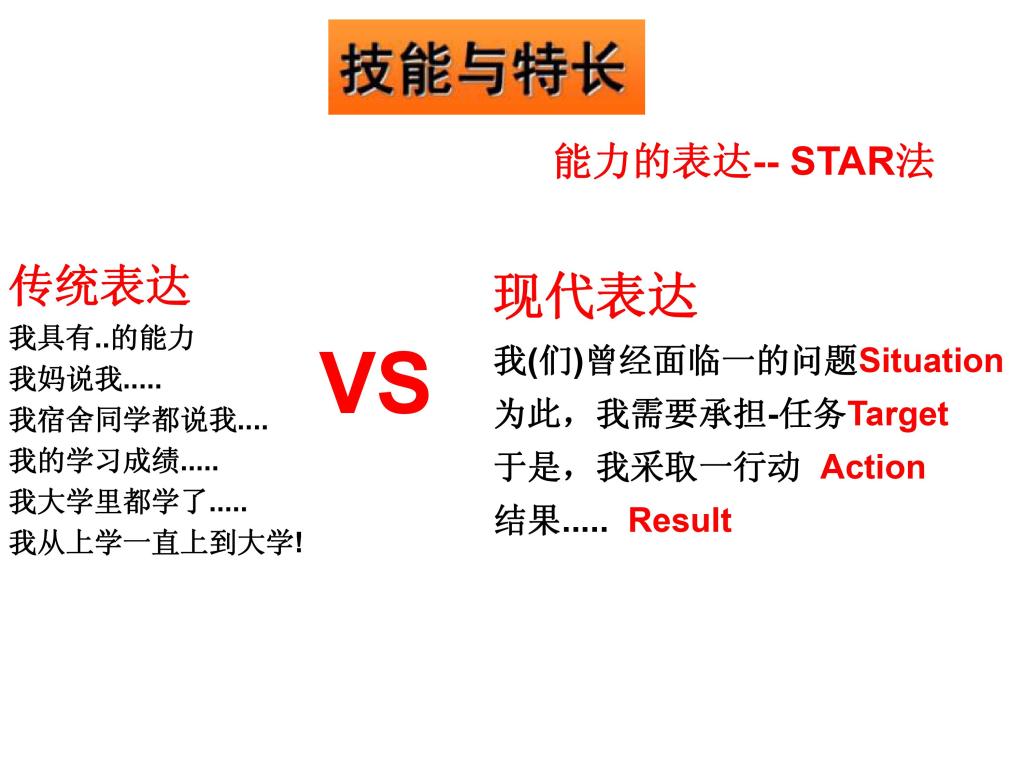 技能与特长

能力的表达-- STAR法

传统表达
我具有..的能力
我妈说我.....
我宿舍同学都说我....
我的学习成绩.....
我大学里都学了.....
我从上学一直上到大学!

VS

现代表达
我(们)曾经面临一的问题Situation
为此，我需要承担-任务Target
于是，我采取一行动 Action
结果..... Result